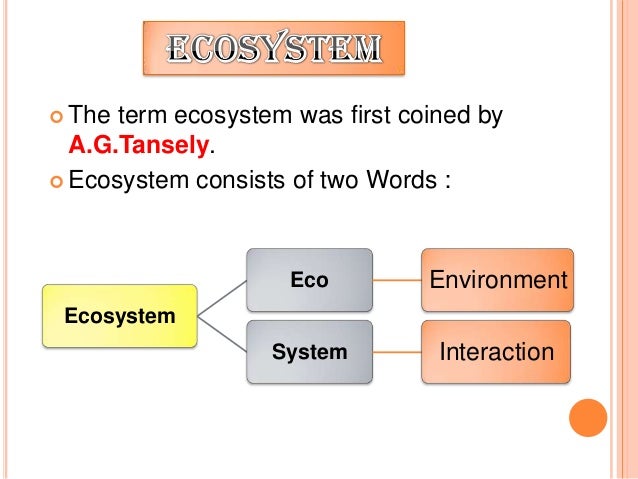 ECOSYSTEM

The term ecosystem was first coined by A.G.Tansely.

Ecosystem consists of two Words :

Ecosystem

Eco

Environment

System

Interaction